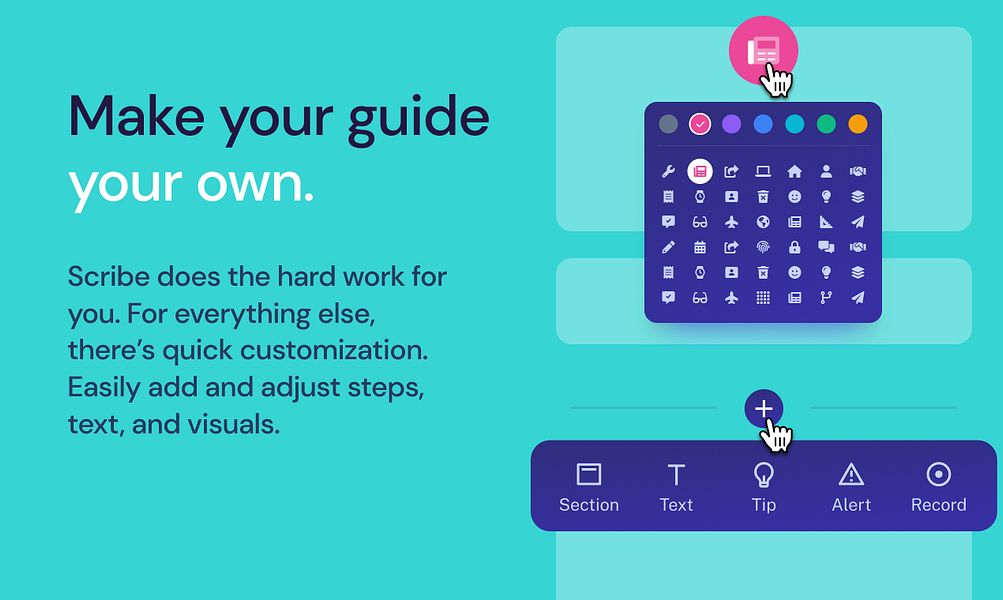 Make your guide your own.

Scribe does the hard work for you. For everything else, there's quick customization. Easily add and adjust steps, text, and visuals.

Section
Text
Tip
Alert
Record